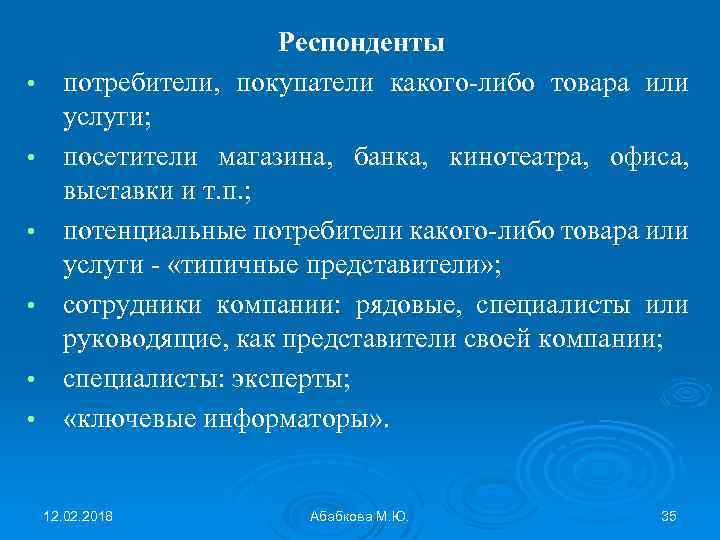 Респонденты

• потребители, покупатели какого-либо товара или услуги;
• посетители магазина, банка, кинотеатра, офиса, выставки и т.п.;
• потенциальные потребители какого-либо товара или услуги - «типичные представители»;
• сотрудники компании: рядовые, специалисты или руководящие, как представители своей компании;
• специалисты: эксперты;
• «ключевые информаторы».

12.02.2018 Абабкова М.Ю. 35